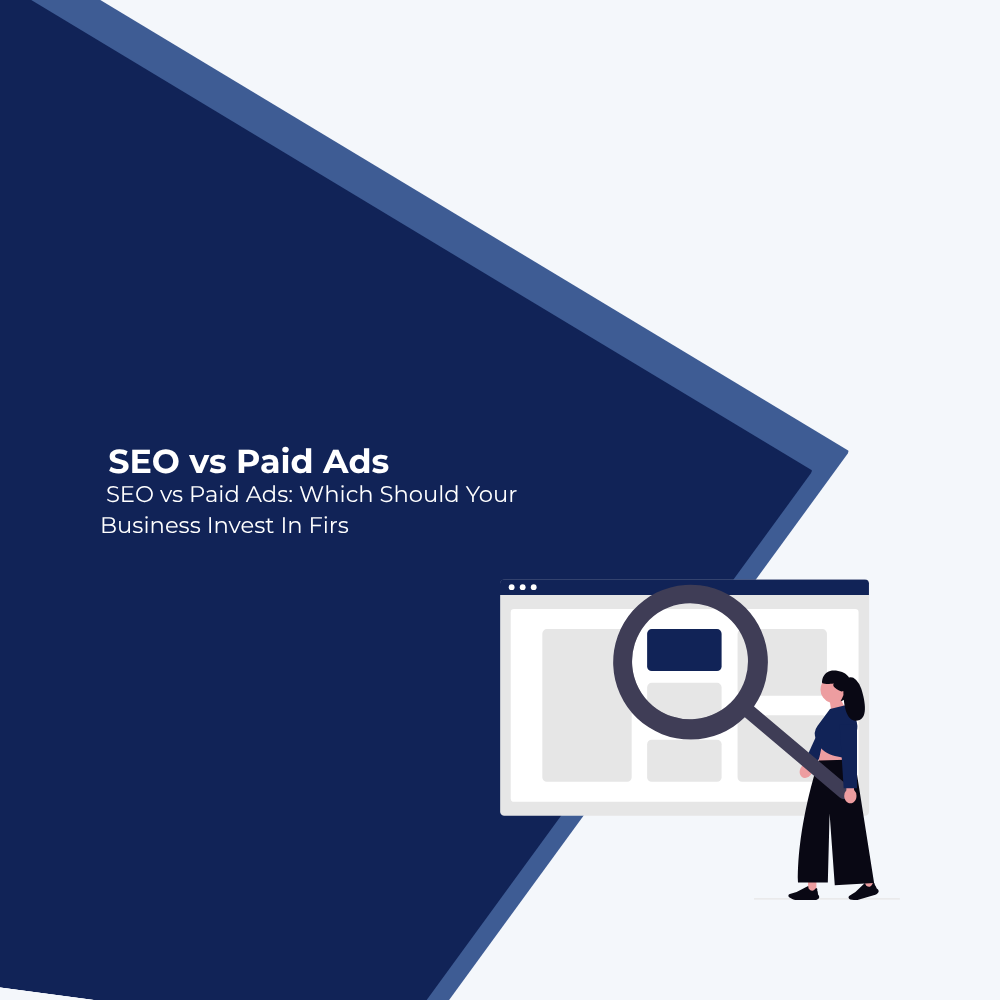 SEO vs Paid Ads

SEO vs Paid Ads: Which Should Your Business Invest In Firs